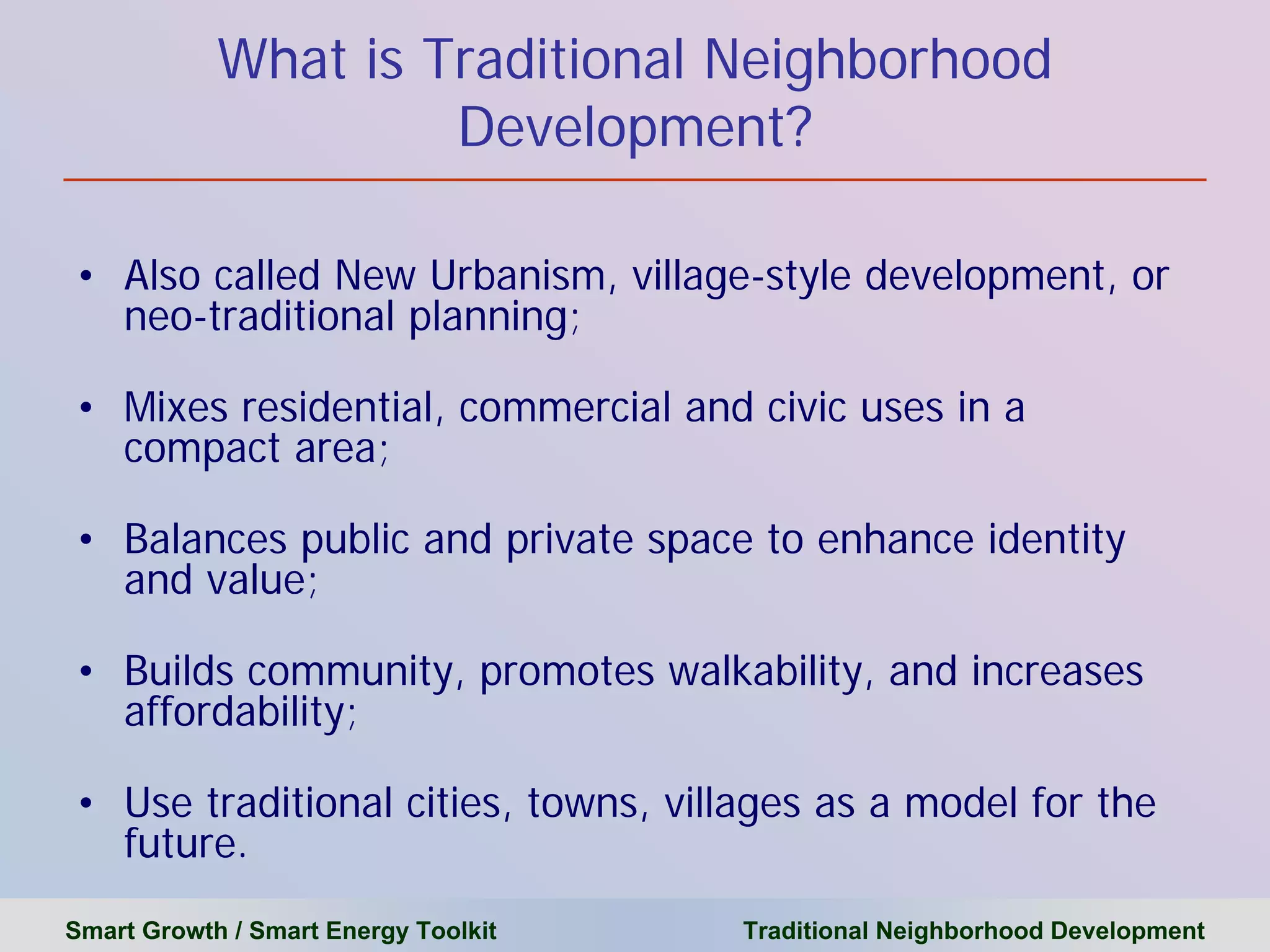 What is Traditional Neighborhood Development?

• Also called New Urbanism, village-style development, or neo-traditional planning;

• Mixes residential, commercial and civic uses in a compact area;

• Balances public and private space to enhance identity and value;

• Builds community, promotes walkability, and increases affordability;

• Use traditional cities, towns, villages as a model for the future.

Smart Growth / Smart Energy Toolkit

Traditional Neighborhood Development